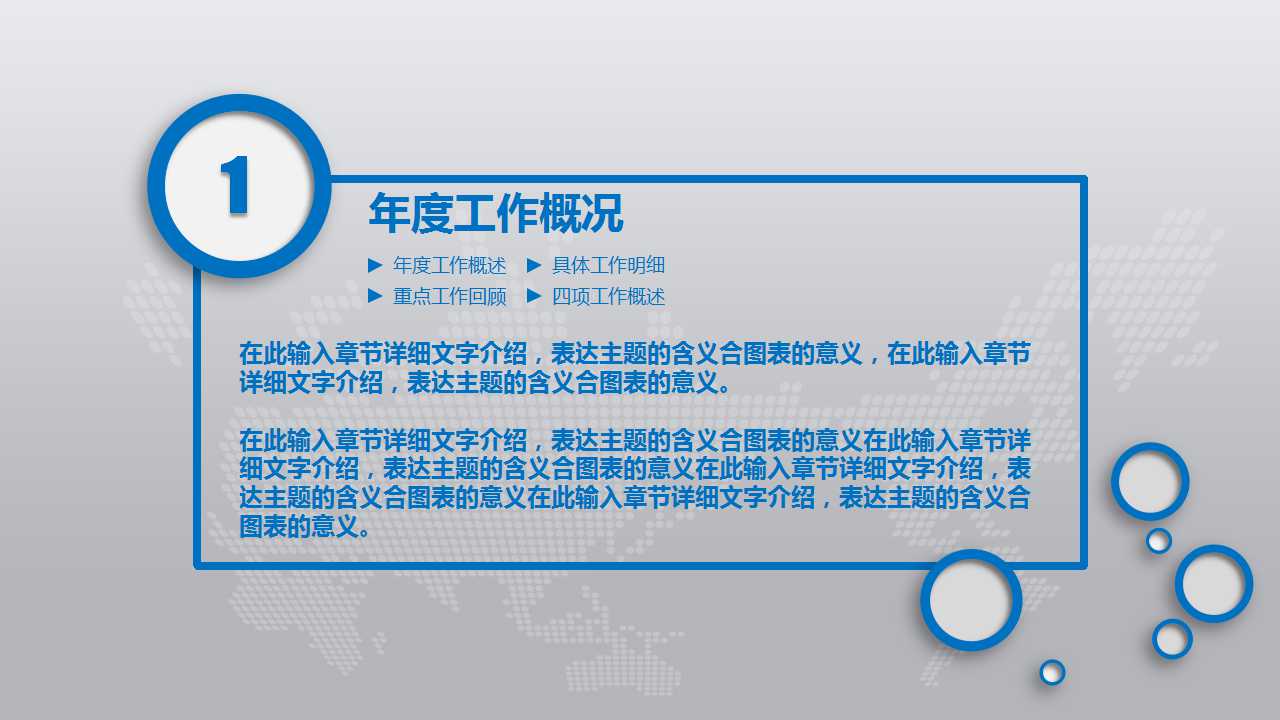 1

年度工作概况

▶ 年度工作概述 ▶ 具体工作明细
▶ 重点工作回顾 ▶ 四项工作概述

在此输入章节详细文字介绍，表达主题的含义合图表的意义，在此输入章节详细文字介绍，表达主题的含义合图表的意义。

在此输入章节详细文字介绍，表达主题的含义合图表的意义在此输入章节详细文字介绍，表达主题的含义合图表的意义在此输入章节详细文字介绍，表达主题的含义合图表的意义在此输入章节详细文字介绍，表达主题的含义合图表的意义。